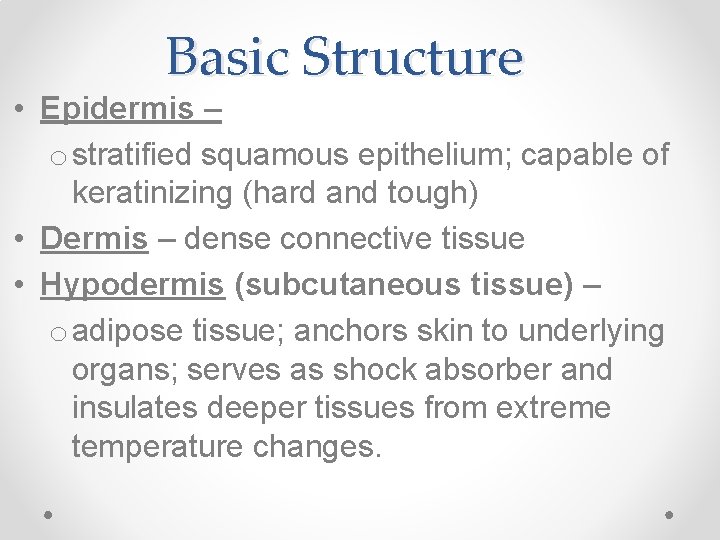 Basic Structure

• Epidermis –

o stratified squamous epithelium; capable of keratinizing (hard and tough)

• Dermis – dense connective tissue

• Hypodermis (subcutaneous tissue) –

o adipose tissue; anchors skin to underlying organs; serves as shock absorber and insulates deeper tissues from extreme temperature changes.